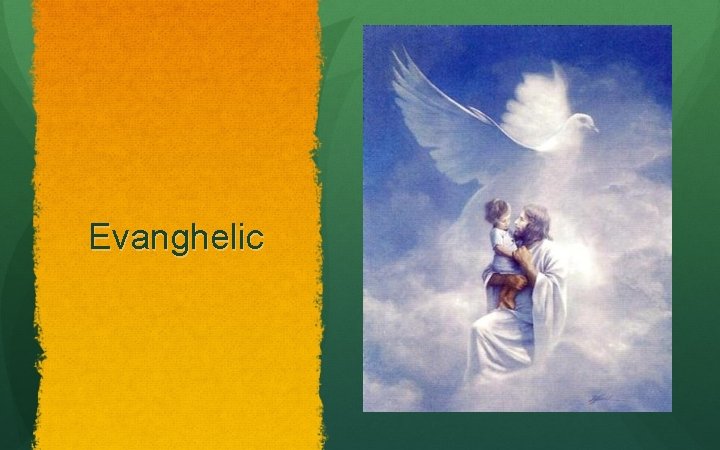 Evanghelic